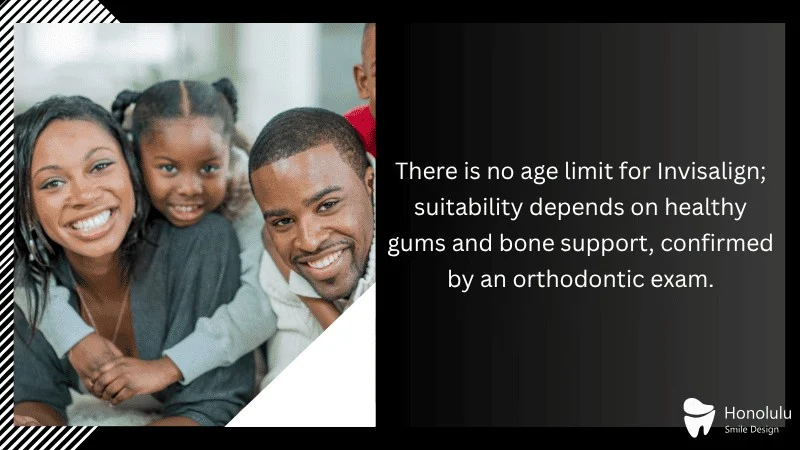 There is no age limit for Invisalign; suitability depends on healthy gums and bone support, confirmed by an orthodontic exam.

Honolulu
Smile Design